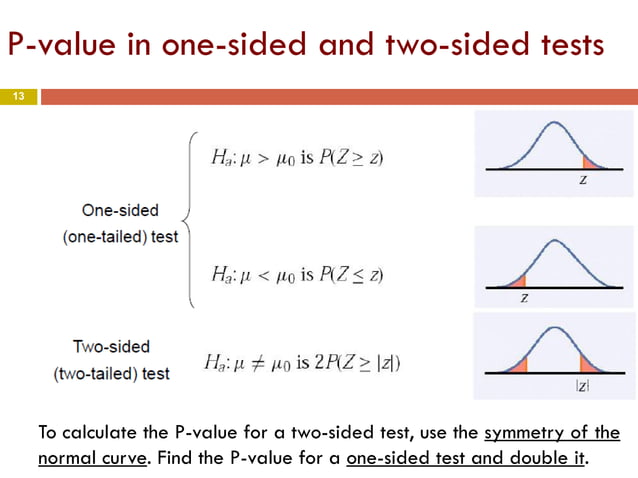 P-value in one-sided and two-sided tests

13

One-sided (one-tailed) test

$H_a: \mu > \mu_0$ is $P(Z \geq z)$

$z$

$H_a: \mu < \mu_0$ is $P(Z \leq z)$

$z$

Two-sided (two-tailed) test

$H_a: \mu \neq \mu_0$ is $2P(Z \geq |z|)$

$|z|$

To calculate the P-value for a two-sided test, use the symmetry of the normal curve. Find the P-value for a one-sided test and double it.